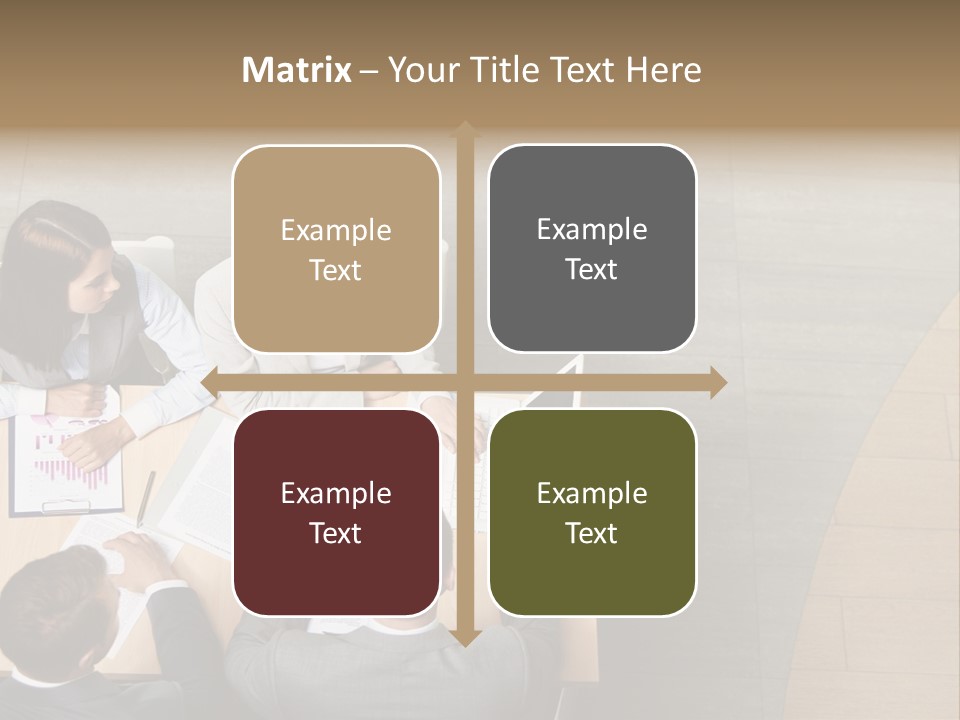 Matrix – Your Title Text Here

Example Text

Example Text

Example Text

Example Text